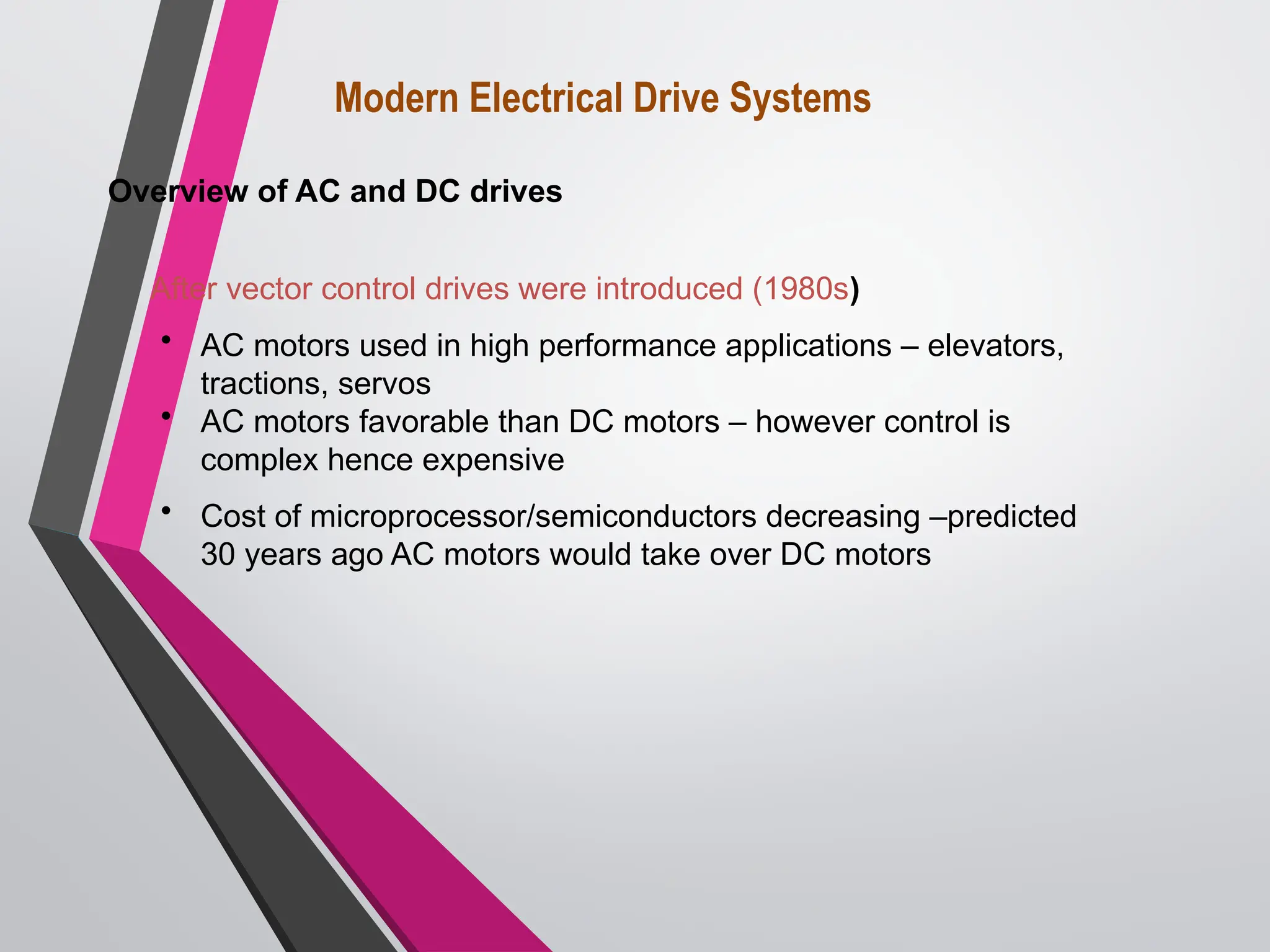 Modern Electrical Drive Systems

Overview of AC and DC drives

After vector control drives were introduced (1980s)

• AC motors used in high performance applications – elevators, tractions, servos
• AC motors favorable than DC motors – however control is complex hence expensive

• Cost of microprocessor/semiconductors decreasing –predicted 30 years ago AC motors would take over DC motors